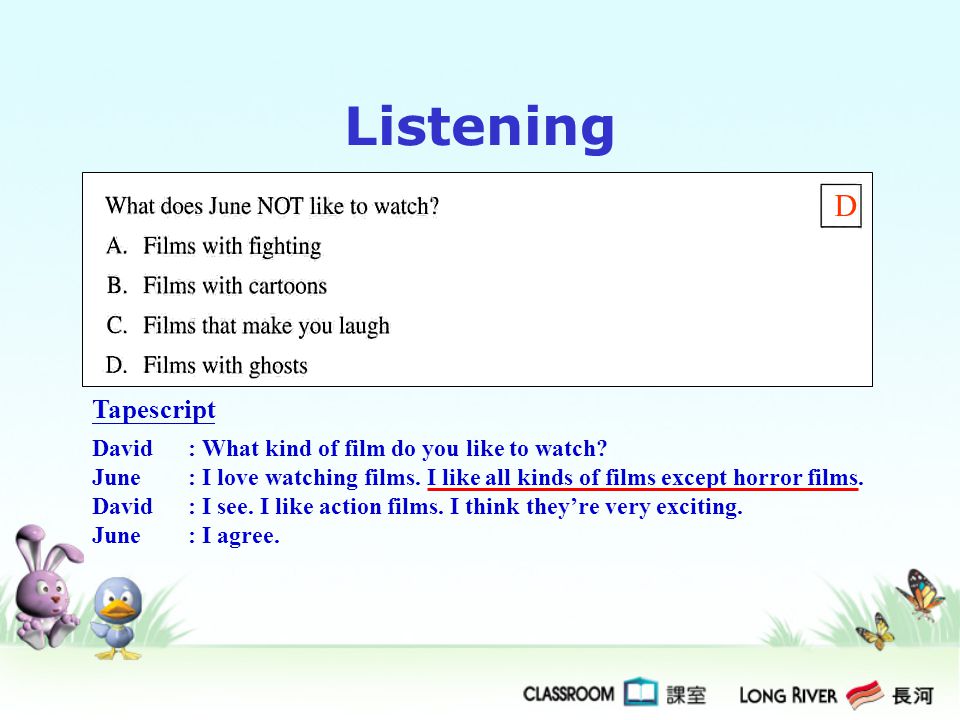 Listening

What does June NOT like to watch?

D

A. Films with fighting

B. Films with cartoons

C. Films that make you laugh

D. Films with ghosts

Tapescript

David : What kind of film do you like to watch?
June : I love watching films. I like all kinds of films except horror films.
David : I see. I like action films. I think they're very exciting.
June : I agree.

CLASSROOM 課室 LONG RIVER 長河